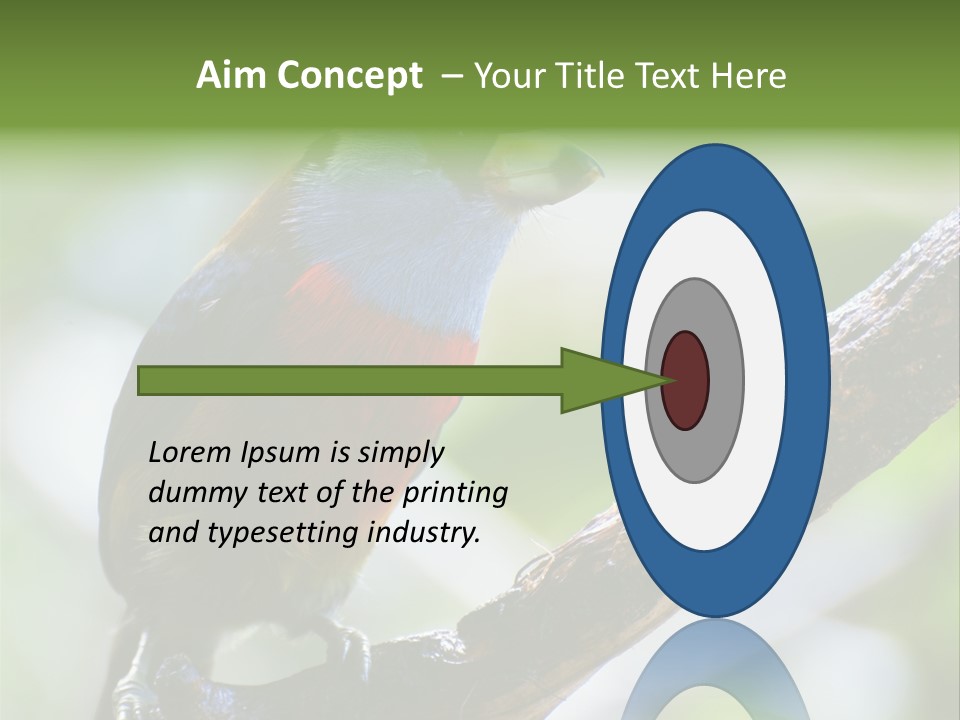 Aim Concept – Your Title Text Here

Lorem Ipsum is simply dummy text of the printing and typesetting industry.